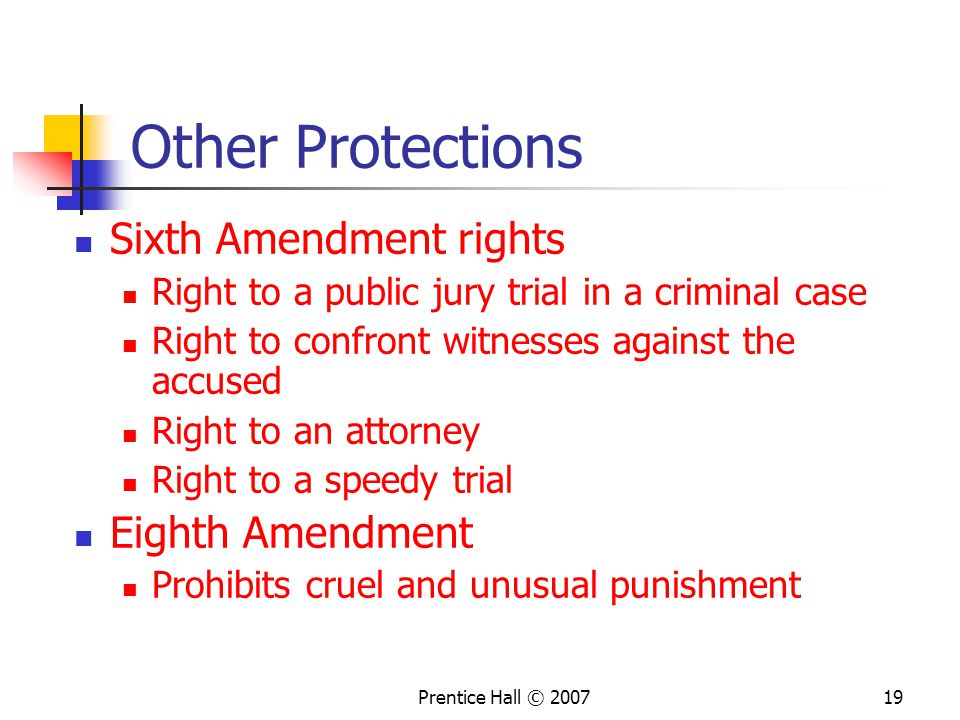 Other Protections

- Sixth Amendment rights
  - Right to a public jury trial in a criminal case
  - Right to confront witnesses against the accused
  - Right to an attorney
  - Right to a speedy trial
- Eighth Amendment
  - Prohibits cruel and unusual punishment

Prentice Hall © 2007

19